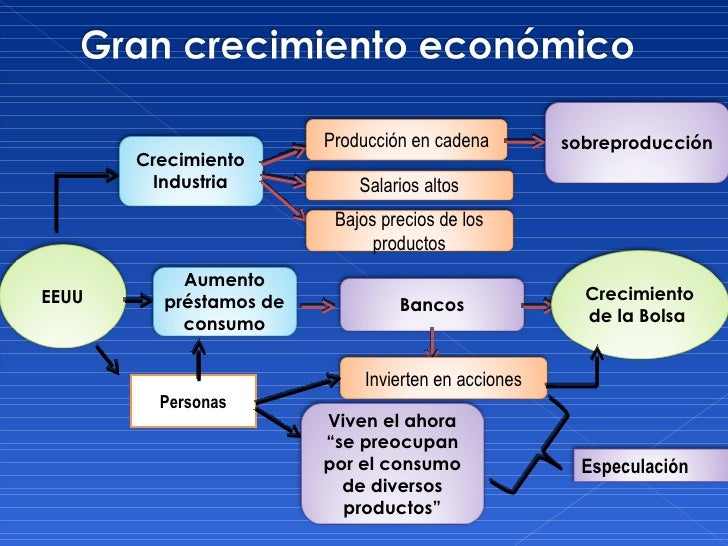 Gran crecimiento económico

Crecimiento Industria

Producción en cadena

sobreproducción

Salarios altos

Bajos precios de los productos

EEUU

Aumento préstamos de consumo

Bancos

Crecimiento de la Bolsa

Personas

Invierten en acciones

Viven el ahora “se preocupan por el consumo de diversos productos”

Especulación